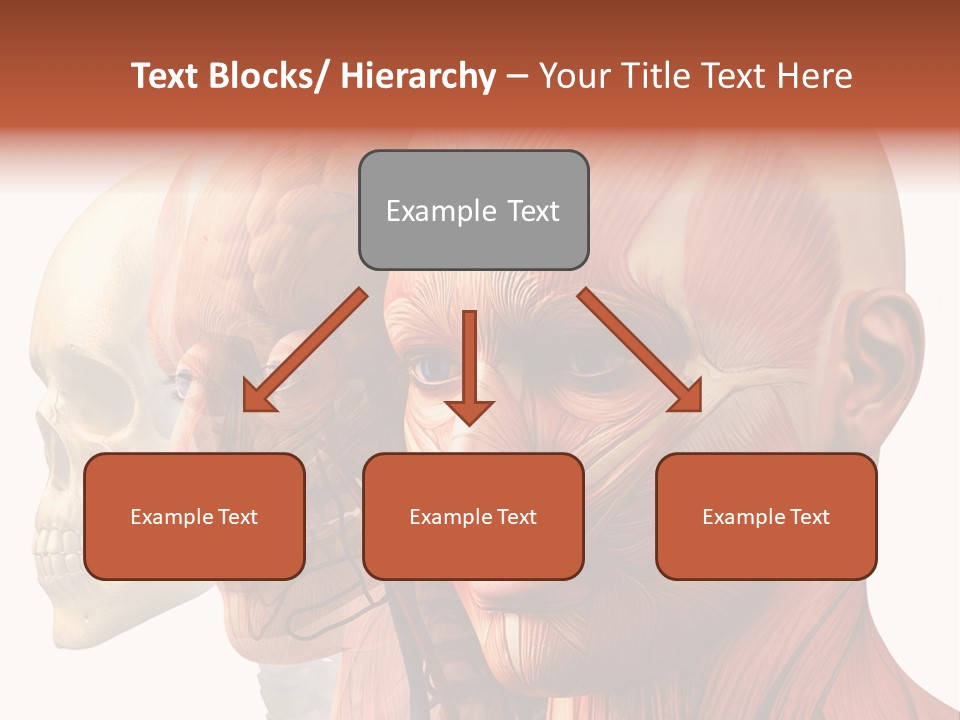 Text Blocks/ Hierarchy – Your Title Text Here

Example Text

Example Text

Example Text

Example Text